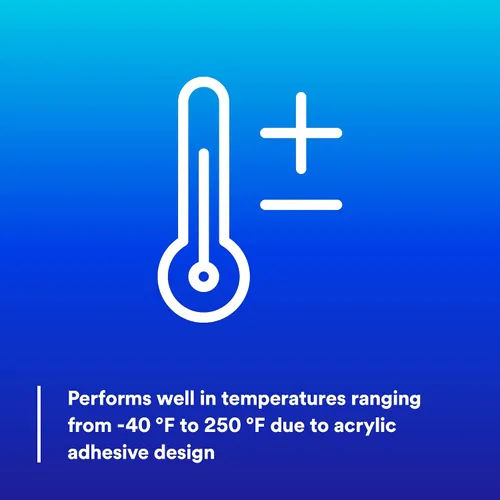 Performs well in temperatures ranging from -40 °F to 250 °F due to acrylic adhesive design